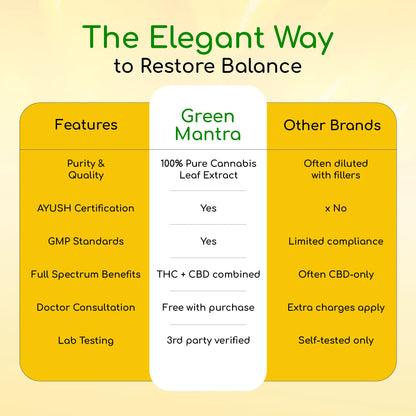 The Elegant Way
to Restore Balance

| Features | Green Mantra | Other Brands |
|---|---|---|
| Purity & Quality | 100% Pure Cannabis Leaf Extract | Often diluted with fillers |
| AYUSH Certification | Yes | x No |
| GMP Standards | Yes | Limited compliance |
| Full Spectrum Benefits | THC + CBD combined | Often CBD-only |
| Doctor Consultation | Free with purchase | Extra charges apply |
| Lab Testing | 3rd party verified | Self-tested only |